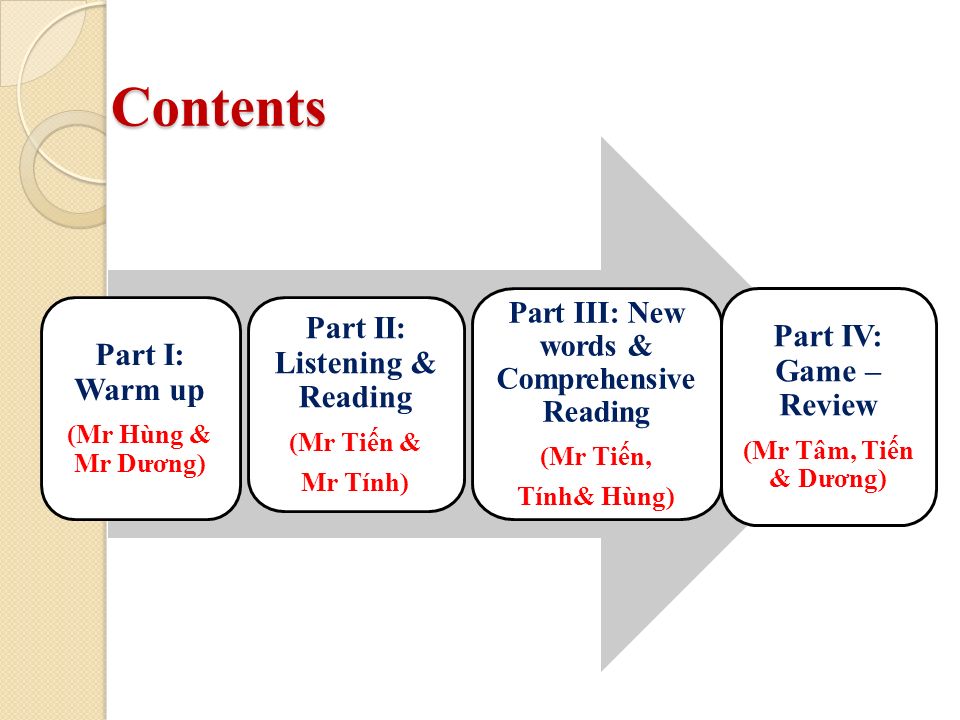 Contents

Part I: Warm up

(Mr Hùng & Mr Dương)

Part II: Listening & Reading

(Mr Tiến & Mr Tính)

Part III: New words & Comprehensive Reading

(Mr Tiến, Tính& Hùng)

Part IV: Game – Review

(Mr Tâm, Tiến & Dương)